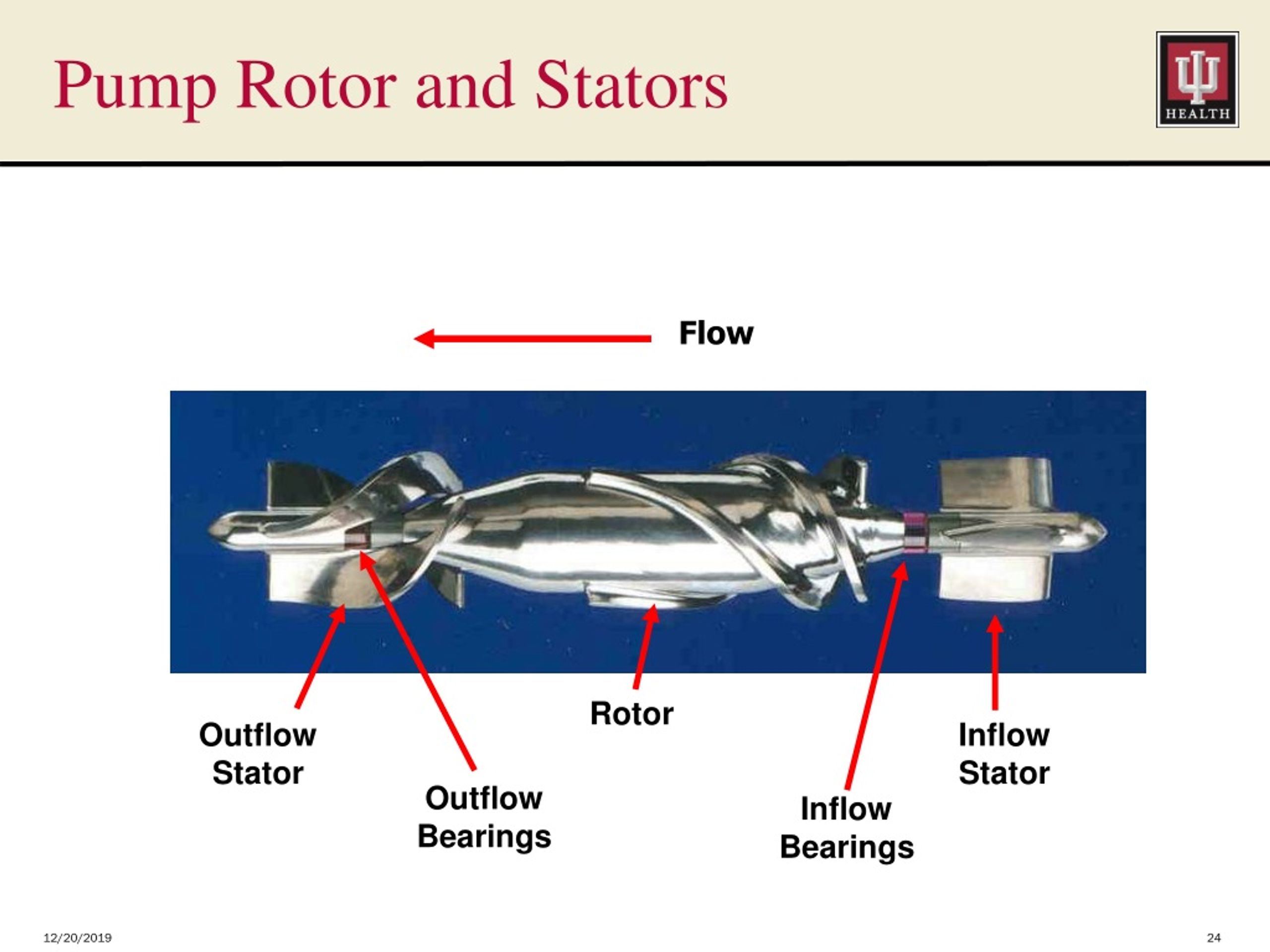 Pump Rotor and Stators

HEALTH

Flow

Outflow Stator

Outflow Bearings

Rotor

Inflow Bearings

Inflow Stator

12/20/2019

24